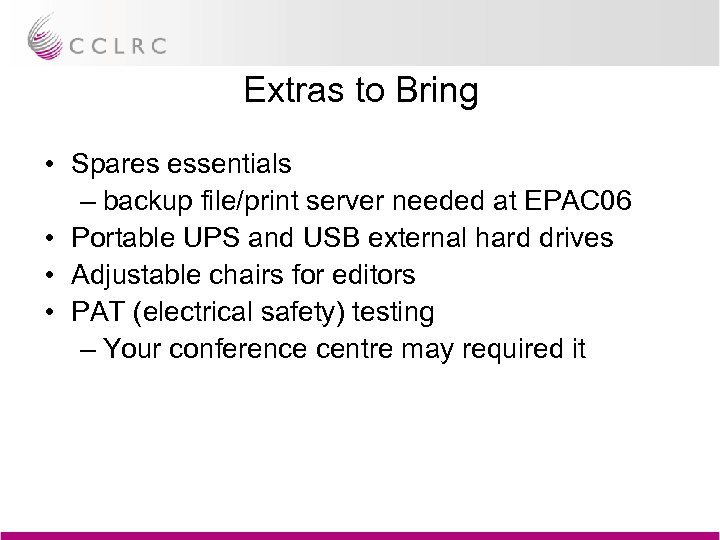 CCLRC

Extras to Bring

• Spares essentials
– backup file/print server needed at EPAC06
• Portable UPS and USB external hard drives
• Adjustable chairs for editors
• PAT (electrical safety) testing
– Your conference centre may required it